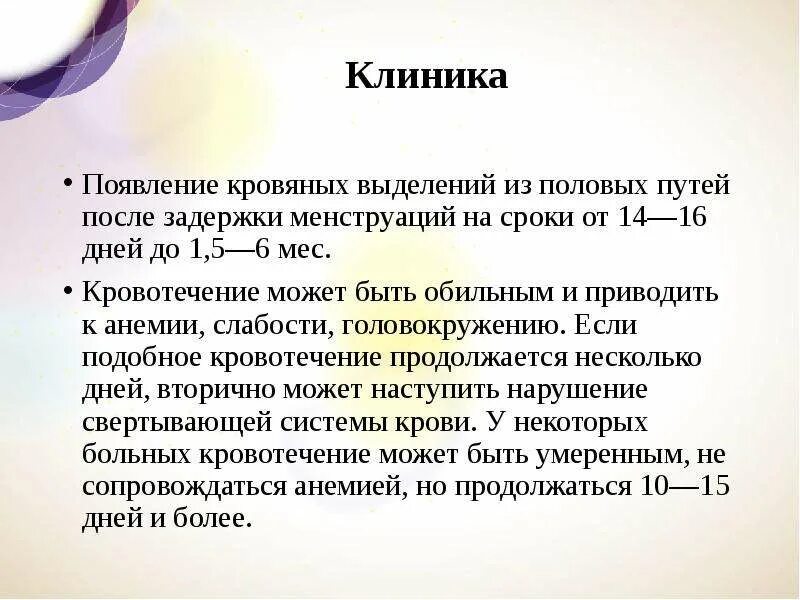 Клиника

• Появление кровяных выделений из половых путей после задержки менструаций на сроки от 14—16 дней до 1,5—6 мес.

• Кровотечение может быть обильным и приводить к анемии, слабости, головокружению. Если подобное кровотечение продолжается несколько дней, вторично может наступить нарушение свертывающей системы крови. У некоторых больных кровотечение может быть умеренным, не сопровождаться анемией, но продолжаться 10—15 дней и более.